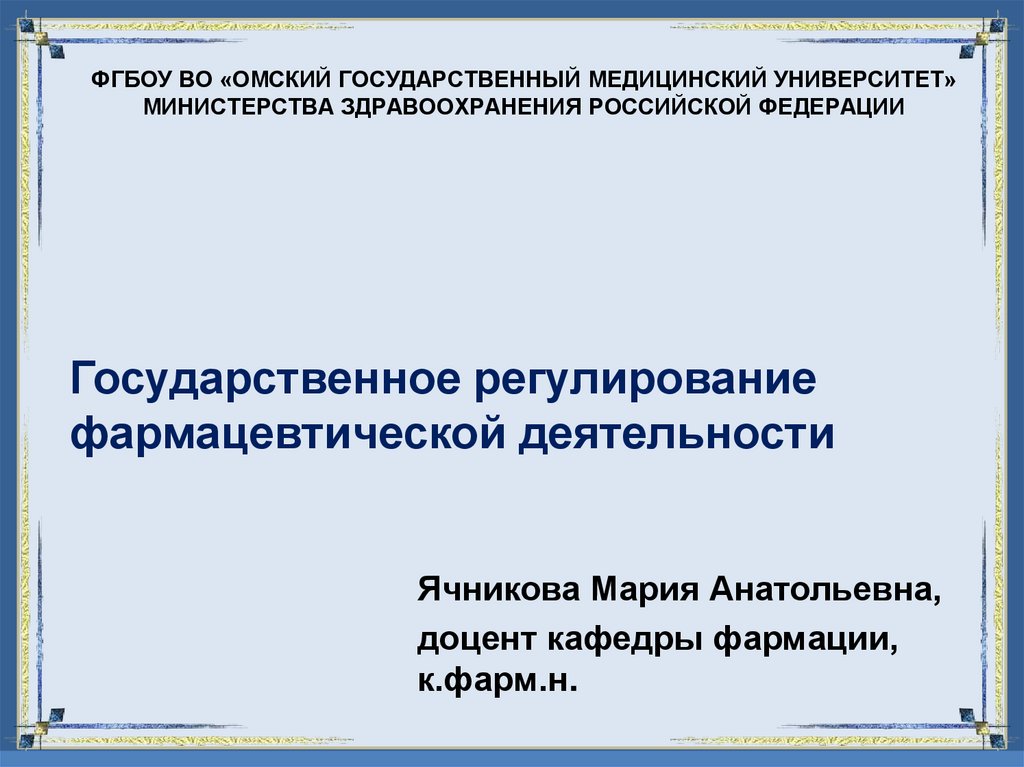 ФГБОУ ВО «ОМСКИЙ ГОСУДАРСТВЕННЫЙ МЕДИЦИНСКИЙ УНИВЕРСИТЕТ» МИНИСТЕРСТВА ЗДРАВООХРАНЕНИЯ РОССИЙСКОЙ ФЕДЕРАЦИИ

Государственное регулирование фармацевтической деятельности

Ячникова Мария Анатольевна,

доцент кафедры фармации, к.фарм.н.